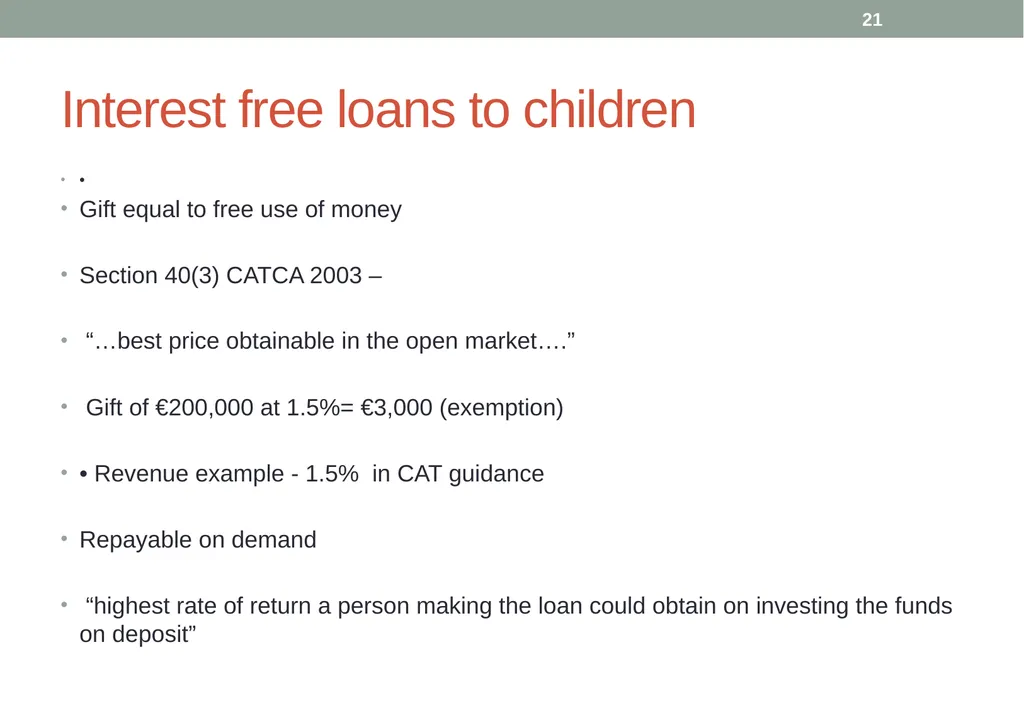 21

Interest free loans to children

• •

• Gift equal to free use of money

• Section 40(3) CATCA 2003 –

• “…best price obtainable in the open market….”

• Gift of €200,000 at 1.5%= €3,000 (exemption)

• • Revenue example - 1.5% in CAT guidance

• Repayable on demand

• “highest rate of return a person making the loan could obtain on investing the funds on deposit”